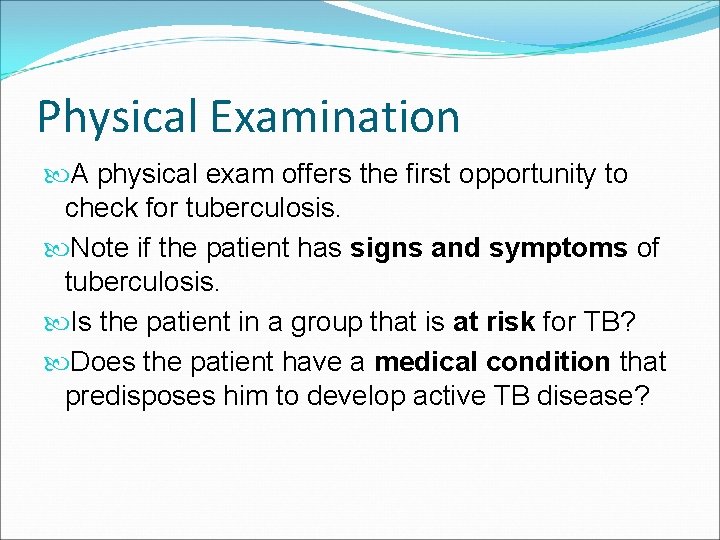 Physical Examination

A physical exam offers the first opportunity to check for tuberculosis.

Note if the patient has signs and symptoms of tuberculosis.

Is the patient in a group that is at risk for TB?

Does the patient have a medical condition that predisposes him to develop active TB disease?